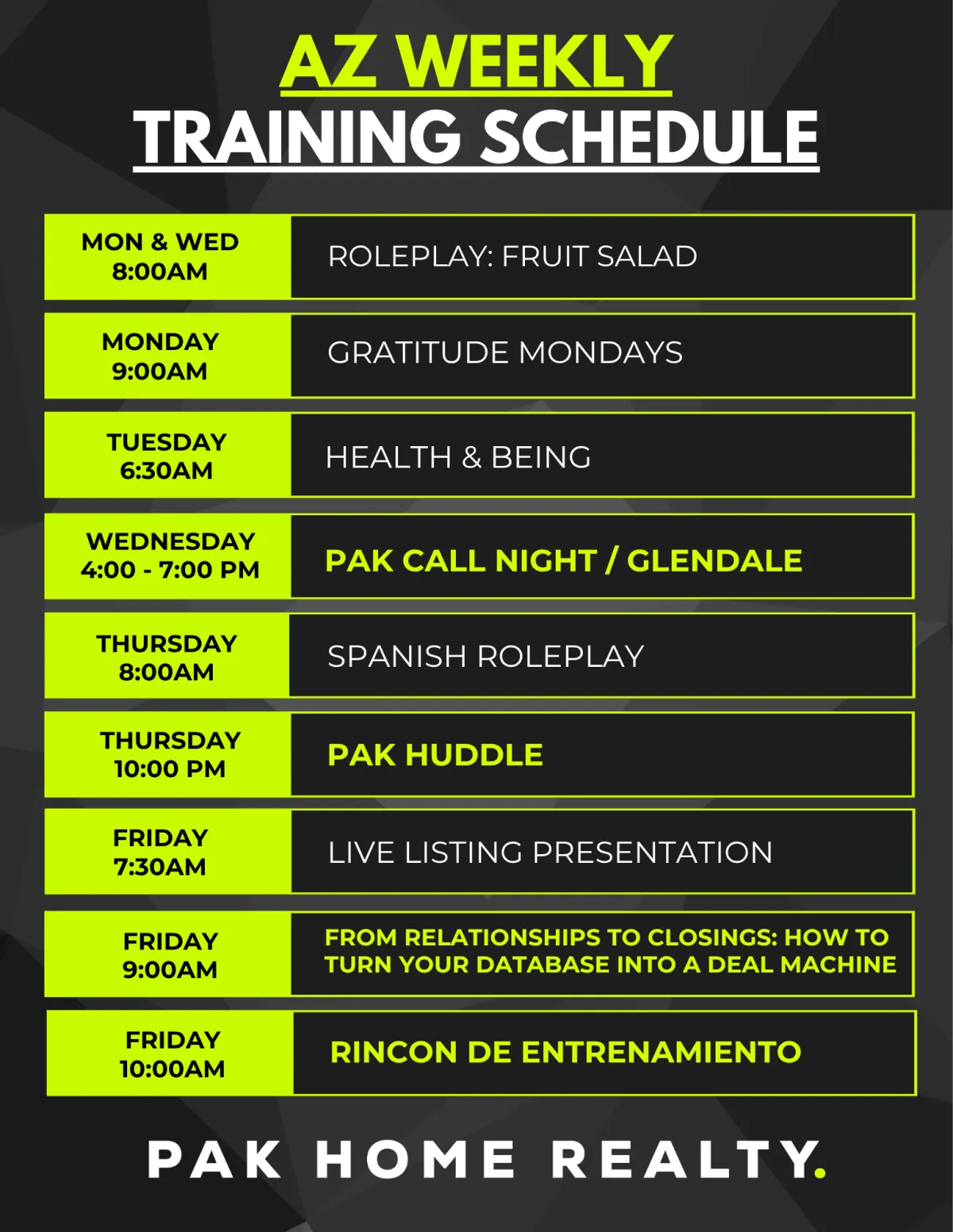 AZ WEEKLY
TRAINING SCHEDULE

| | |
|---|---|
| MON & WED 8:00AM | ROLEPLAY: FRUIT SALAD |
| MONDAY 9:00AM | GRATITUDE MONDAYS |
| TUESDAY 6:30AM | HEALTH & BEING |
| WEDNESDAY 4:00 - 7:00 PM | PAK CALL NIGHT / GLENDALE |
| THURSDAY 8:00AM | SPANISH ROLEPLAY |
| THURSDAY 10:00 PM | PAK HUDDLE |
| FRIDAY 7:30AM | LIVE LISTING PRESENTATION |
| FRIDAY 9:00AM | FROM RELATIONSHIPS TO CLOSINGS: HOW TO TURN YOUR DATABASE INTO A DEAL MACHINE |
| FRIDAY 10:00AM | RINCON DE ENTRENAMIENTO |

PAK HOME REALTY.